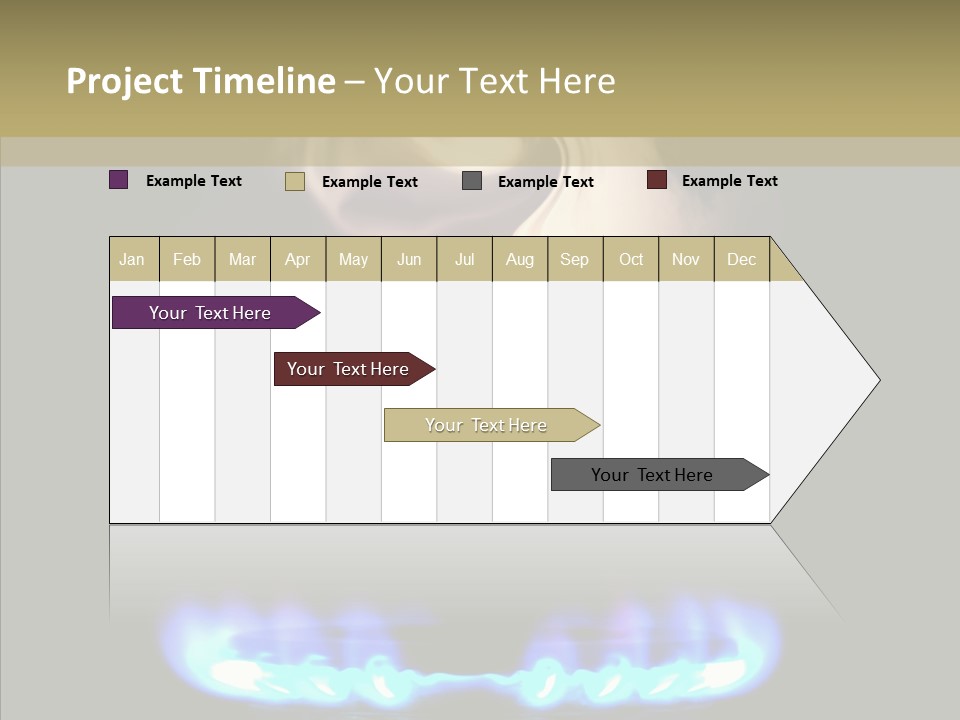 Project Timeline – Your Text Here

Example Text
Example Text
Example Text
Example Text

| Jan | Feb | Mar | Apr | May | Jun | Jul | Aug | Sep | Oct | Nov | Dec |
|---|---|---|---|---|---|---|---|---|---|---|---|

Your Text Here
Your Text Here
Your Text Here
Your Text Here